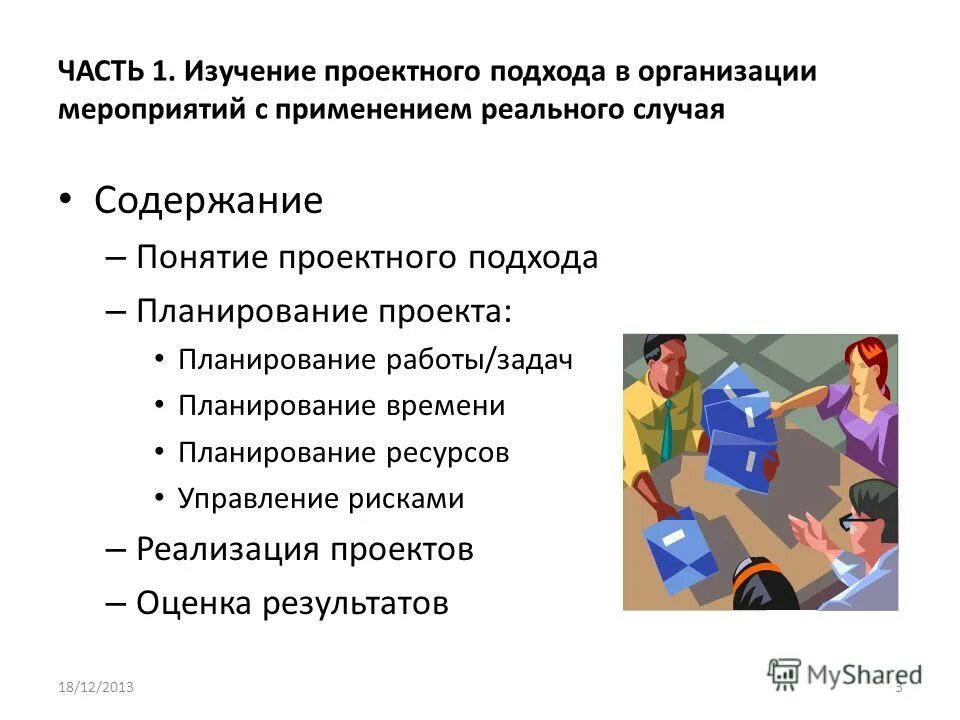 ЧАСТЬ 1. Изучение проектного подхода в организации мероприятий с применением реального случая

• Содержание
– Понятие проектного подхода
– Планирование проекта:
• Планирование работы/задач
• Планирование времени
• Планирование ресурсов
• Управление рисками
– Реализация проектов
– Оценка результатов

18/12/2013

MyShared

3